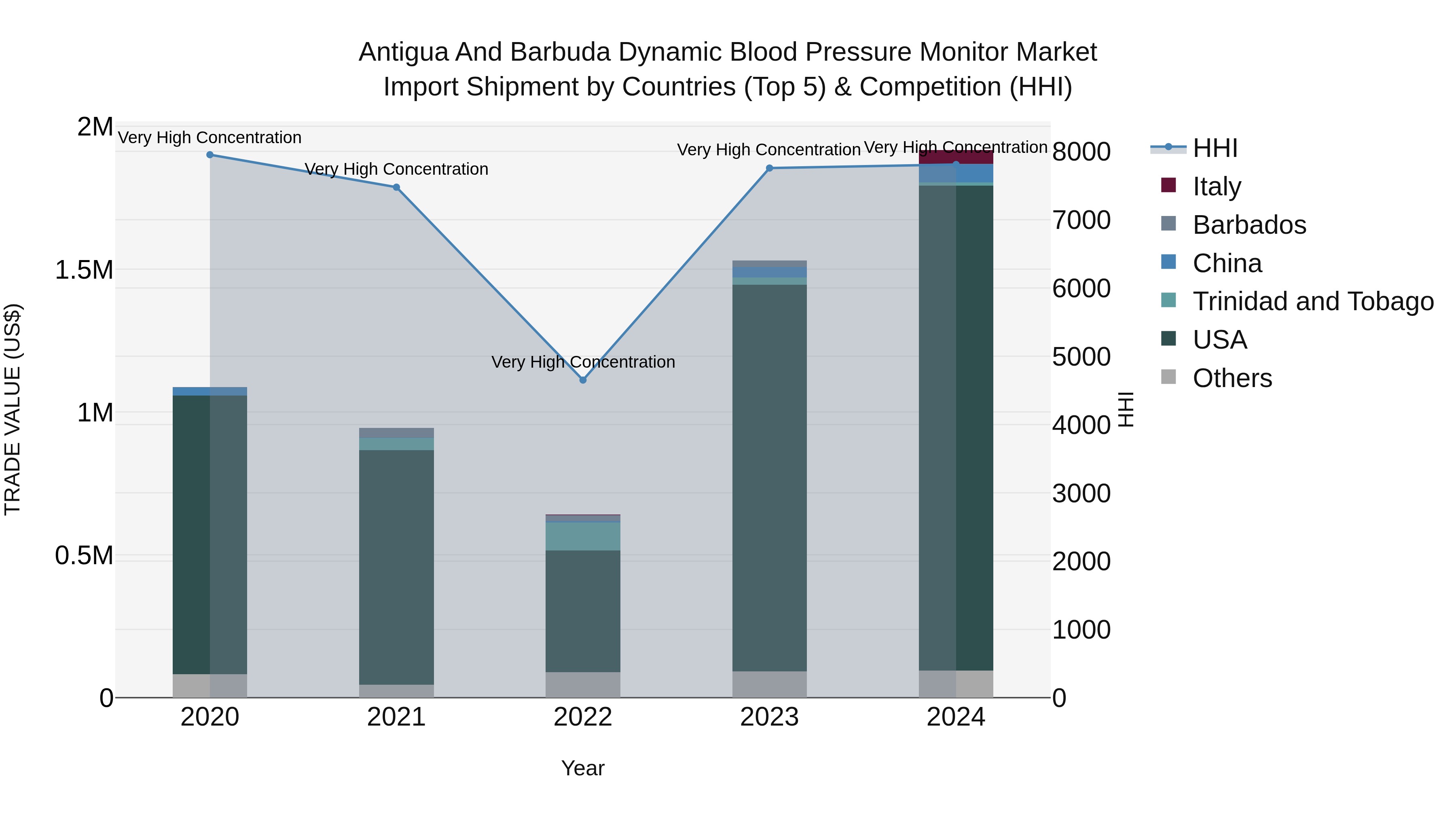 Antigua And Barbuda Dynamic Blood Pressure Monitor Market
Import Shipment by Countries (Top 5) & Competition (HHI)

TRADE VALUE (US$)

2M
1.5M
1M
0.5M
0

Very High Concentration
Very High Concentration
Very High Concentration
Very High Concentration
Very High Concentration

2020
2021
2022
2023
2024

Year

8000
7000
6000
5000
4000
3000
2000
1000
0

HHI

HHI
Italy
Barbados
China
Trinidad and Tobago
USA
Others